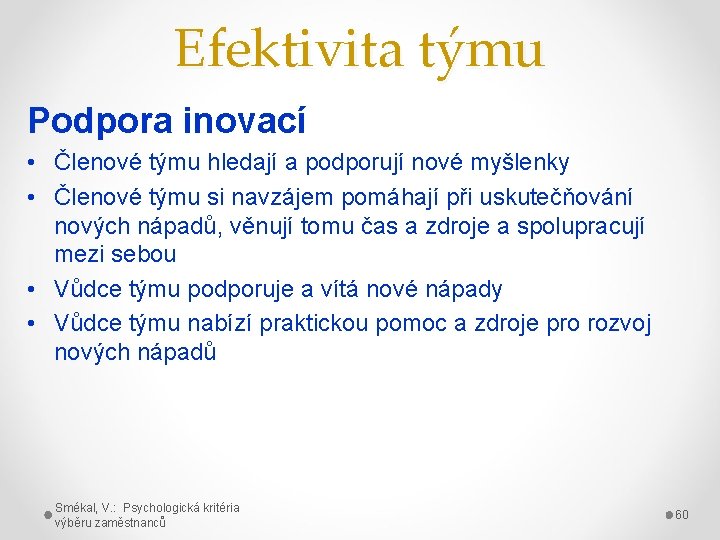 Efektivita týmu

Podpora inovací

• Členové týmu hledají a podporují nové myšlenky
• Členové týmu si navzájem pomáhají při uskutečňování nových nápadů, věnují tomu čas a zdroje a spolupracují mezi sebou
• Vůdce týmu podporuje a vítá nové nápady
• Vůdce týmu nabízí praktickou pomoc a zdroje pro rozvoj nových nápadů

Smékal, V.: Psychologická kritéria výběru zaměstnanců

60